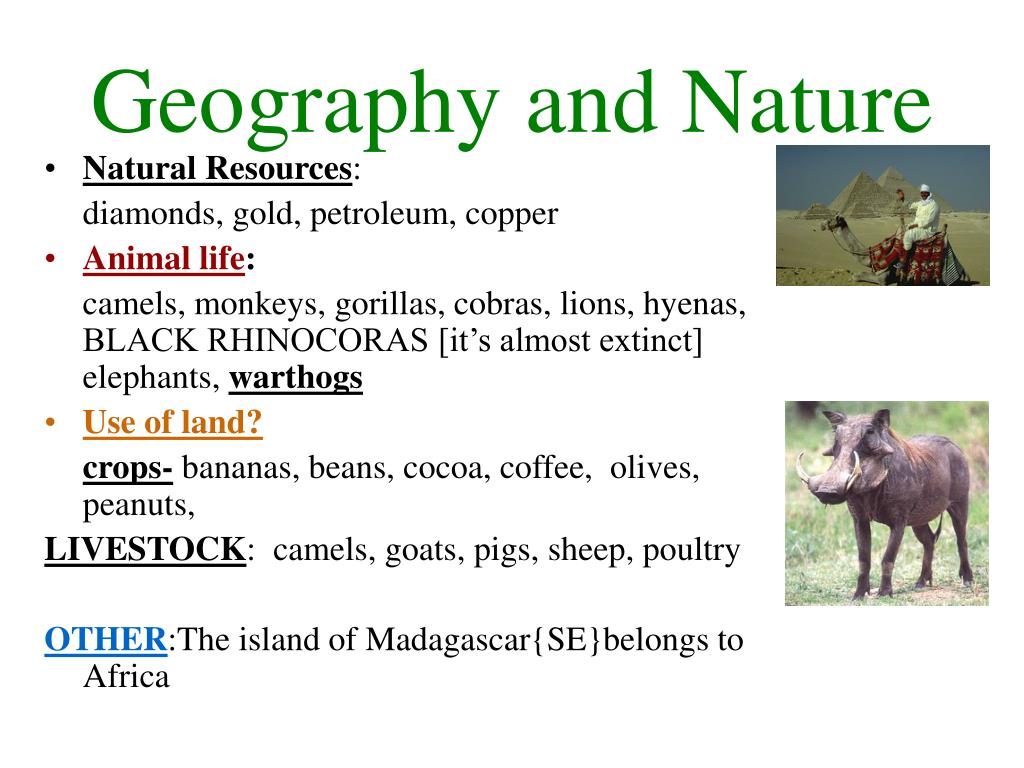 Geography and Nature

• Natural Resources:

diamonds, gold, petroleum, copper

• Animal life:

camels, monkeys, gorillas, cobras, lions, hyenas, BLACK RHINOCORAS [it's almost extinct] elephants, warthogs

• Use of land?

crops- bananas, beans, cocoa, coffee, olives, peanuts,

LIVESTOCK: camels, goats, pigs, sheep, poultry

OTHER:The island of Madagascar{SE}belongs to Africa